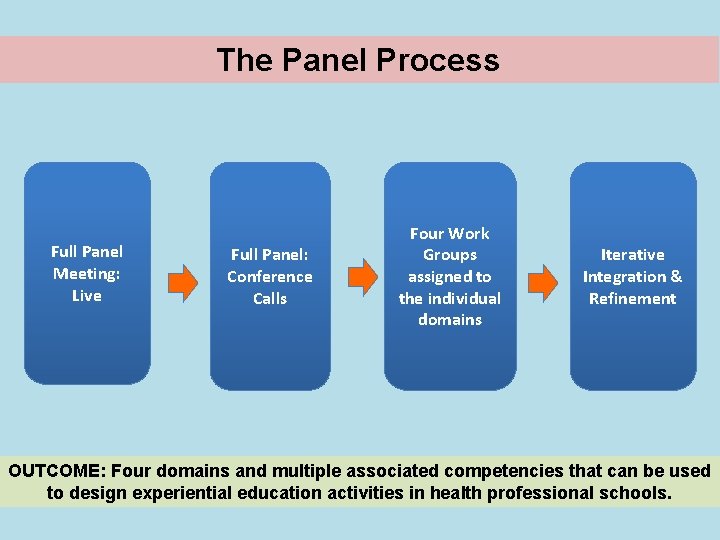 The Panel Process

Full Panel Meeting: Live

Full Panel: Conference Calls

Four Work Groups assigned to the individual domains

Iterative Integration & Refinement

OUTCOME: Four domains and multiple associated competencies that can be used to design experiential education activities in health professional schools.